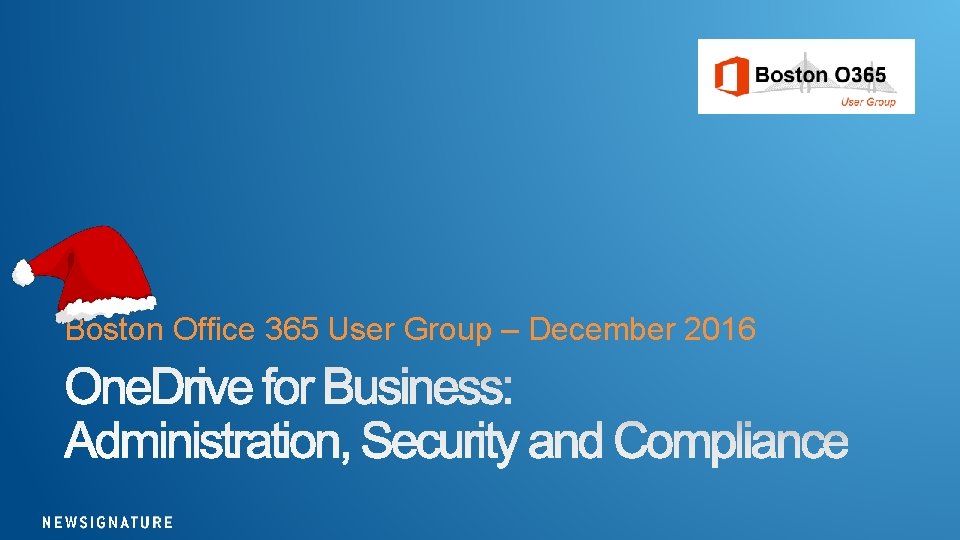 Boston O365
User Group

Boston Office 365 User Group – December 2016

OneDrive for Business:
Administration, Security and Compliance

NEWSIGNATURE